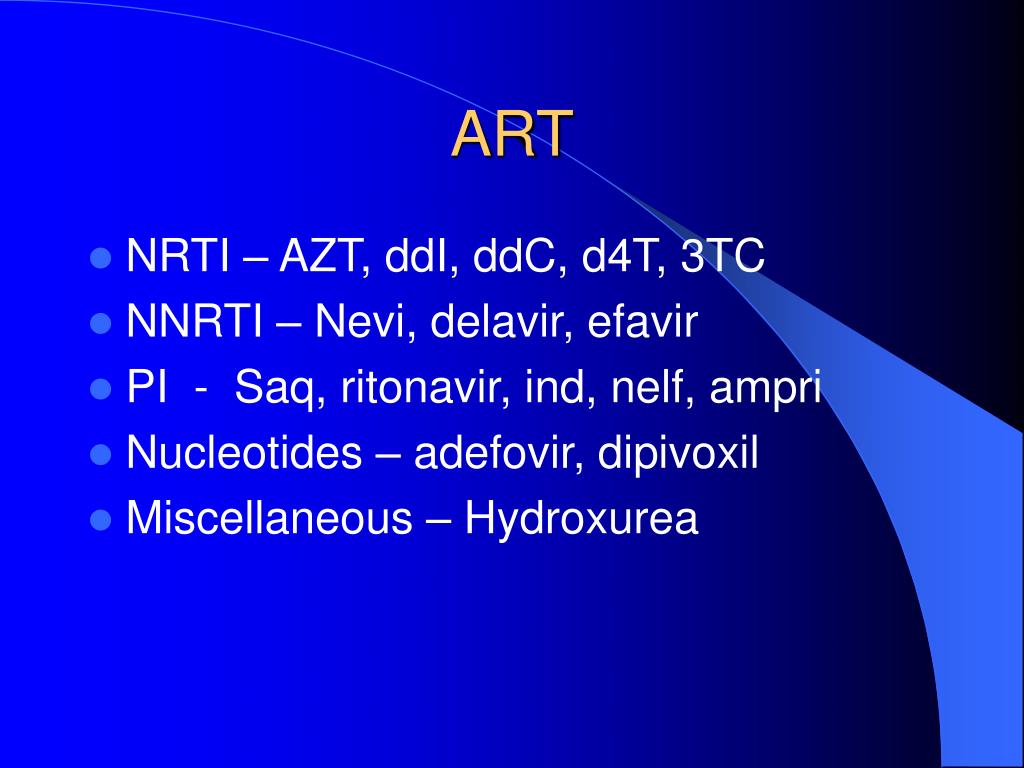 ART

- NRTI – AZT, ddI, ddC, d4T, 3TC
- NNRTI – Nevi, delavir, efavir
- PI - Saq, ritonavir, ind, nelf, ampri
- Nucleotides – adefovir, dipivoxil
- Miscellaneous – Hydroxurea